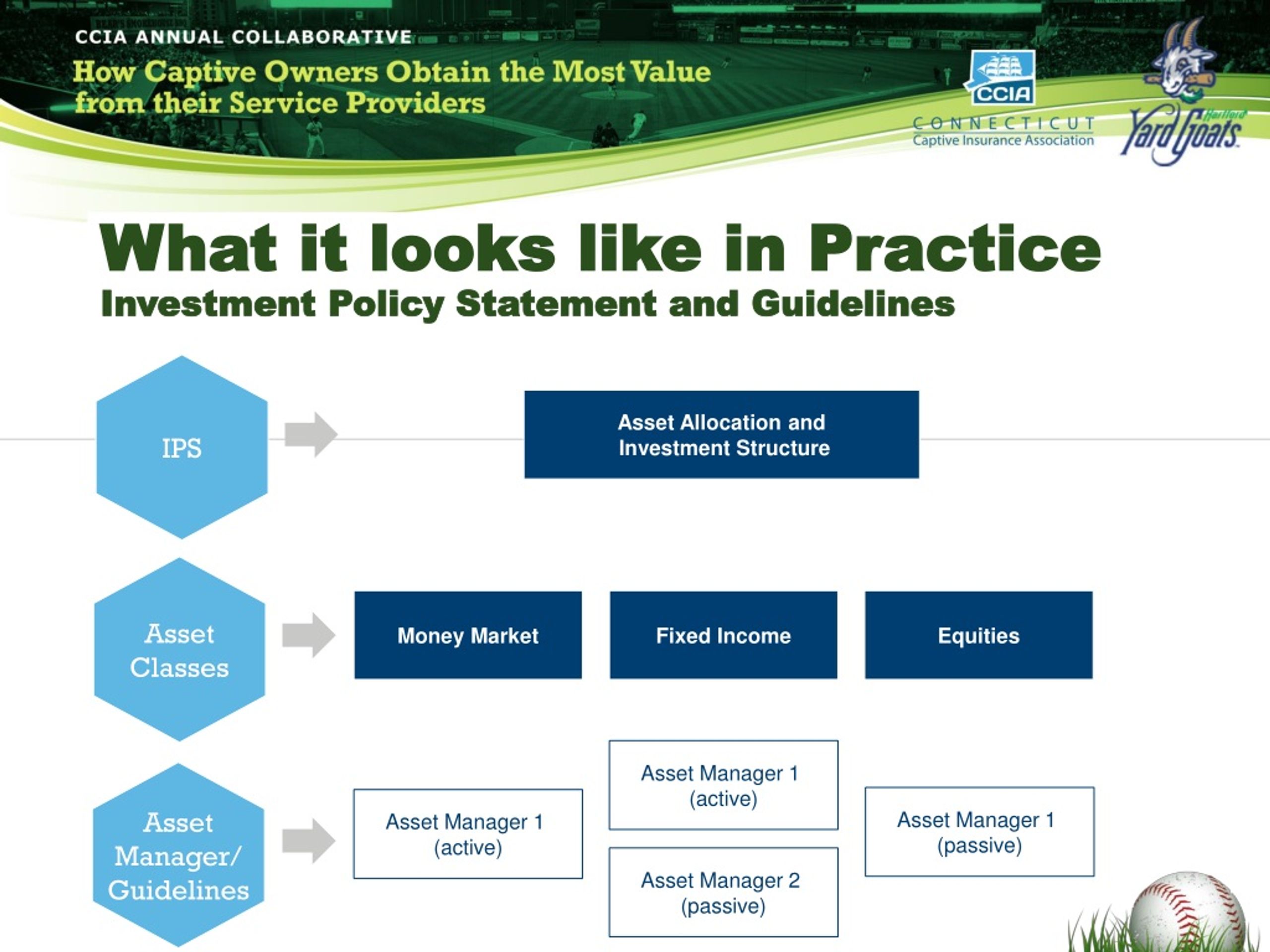 CCIA ANNUAL COLLABORATIVE

How Captive Owners Obtain the Most Value from their Service Providers

CCIA

CONNECTICUT
Captive Insurance Association

Hartford
Yard Goats

What it looks like in Practice

Investment Policy Statement and Guidelines

IPS

Asset Allocation and Investment Structure

Asset Classes

Money Market

Fixed Income

Equities

Asset Manager/ Guidelines

Asset Manager 1 (active)

Asset Manager 1 (active)

Asset Manager 2 (passive)

Asset Manager 1 (passive)